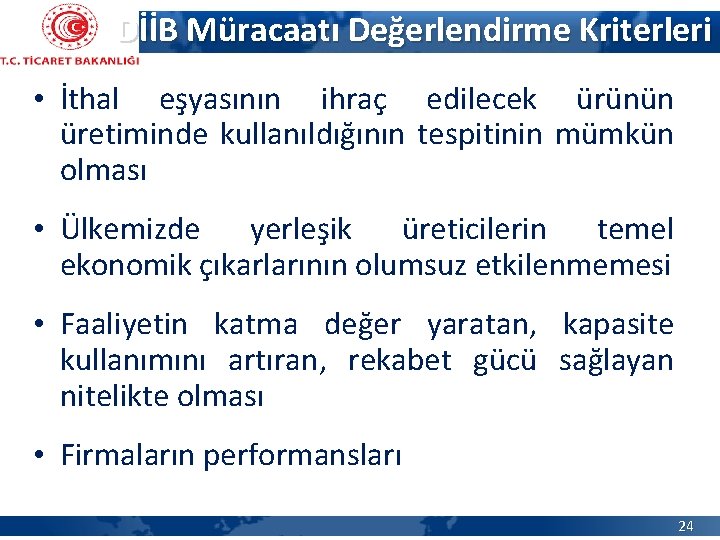 T.C. TİCARET BAKANLIĞI

DİİB Müracaatı Değerlendirme Kriterleri

• İthal eşyasının ihraç edilecek ürünün üretiminde kullanıldığının tespitinin mümkün olması

• Ülkemizde yerleşik üreticilerin temel ekonomik çıkarlarının olumsuz etkilenmemesi

• Faaliyetin katma değer yaratan, kapasite kullanımını artıran, rekabet gücü sağlayan nitelikte olması

• Firmaların performansları

24